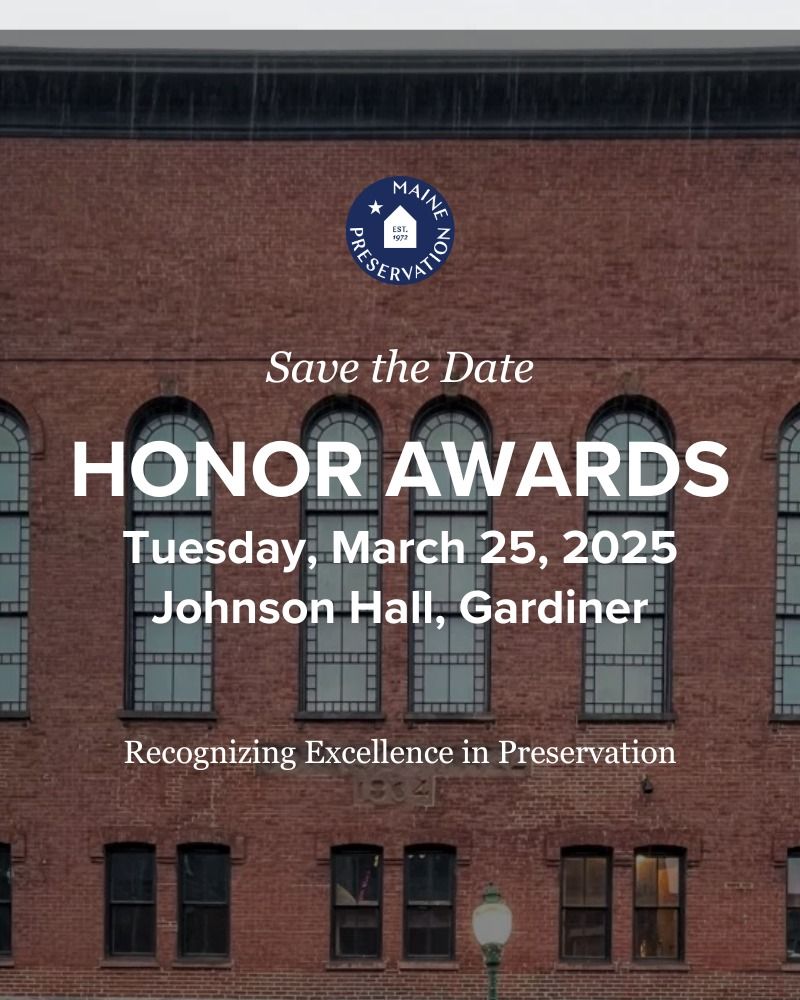 MAINE PRESERVATION
EST. 1972

Save the Date

HONOR AWARDS

Tuesday, March 25, 2025
Johnson Hall, Gardiner

Recognizing Excellence in Preservation

1864